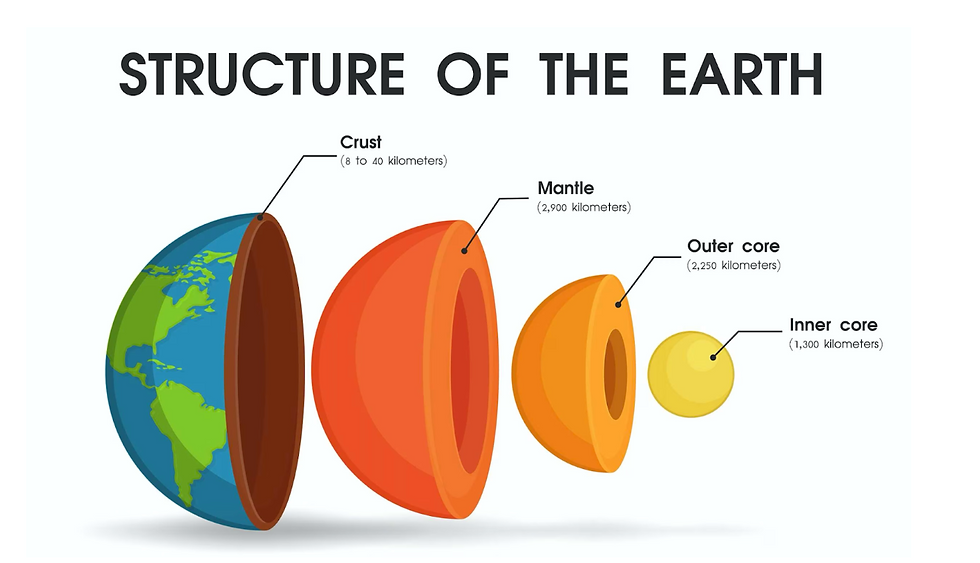 STRUCTURE OF THE EARTH

Crust
(8 to 40 kilometers)

Mantle
(2,900 kilometers)

Outer core
(2,250 kilometers)

Inner core
(1,300 kilometers)